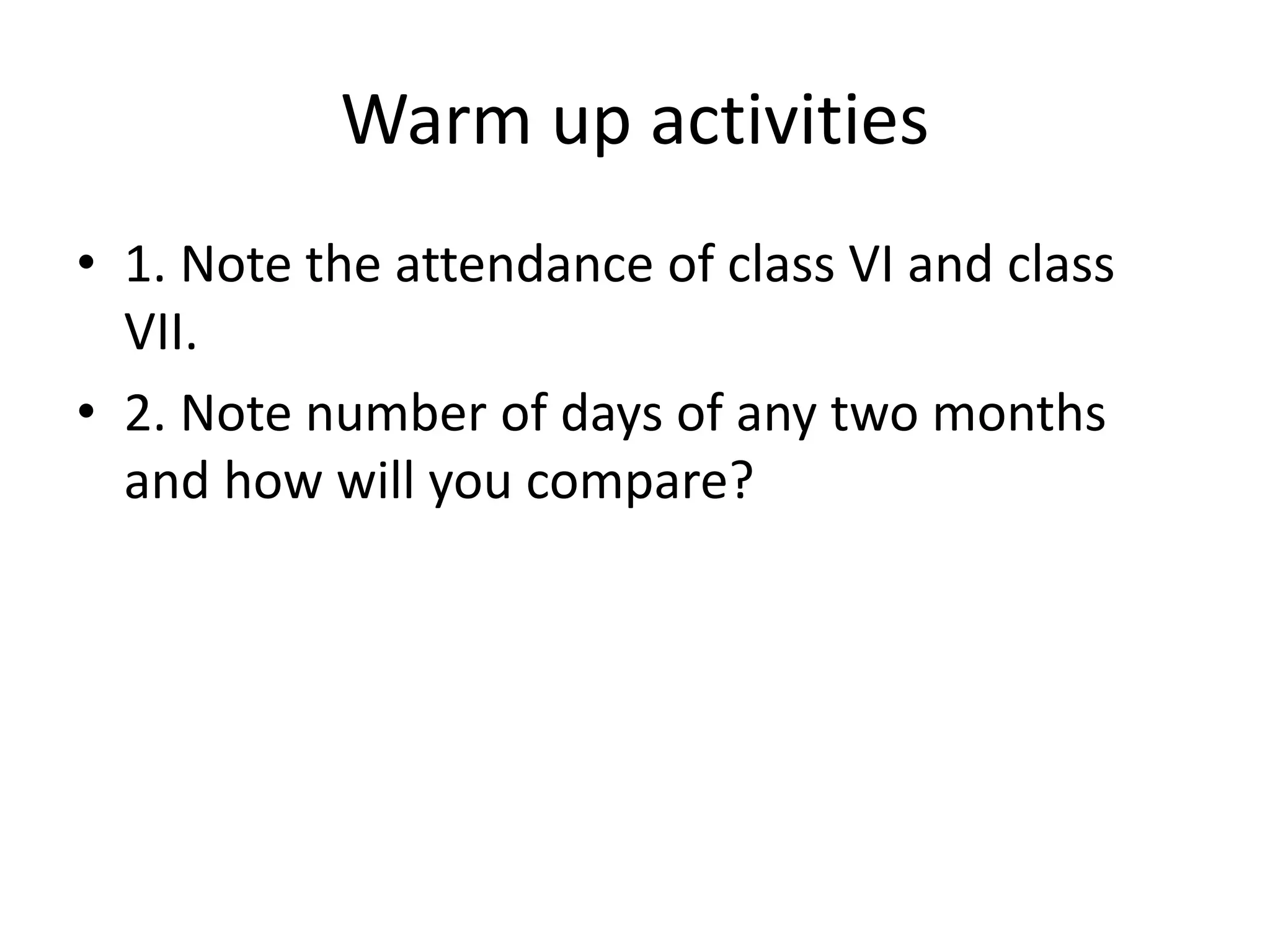 Warm up activities

• 1. Note the attendance of class VI and class VII.

• 2. Note number of days of any two months and how will you compare?